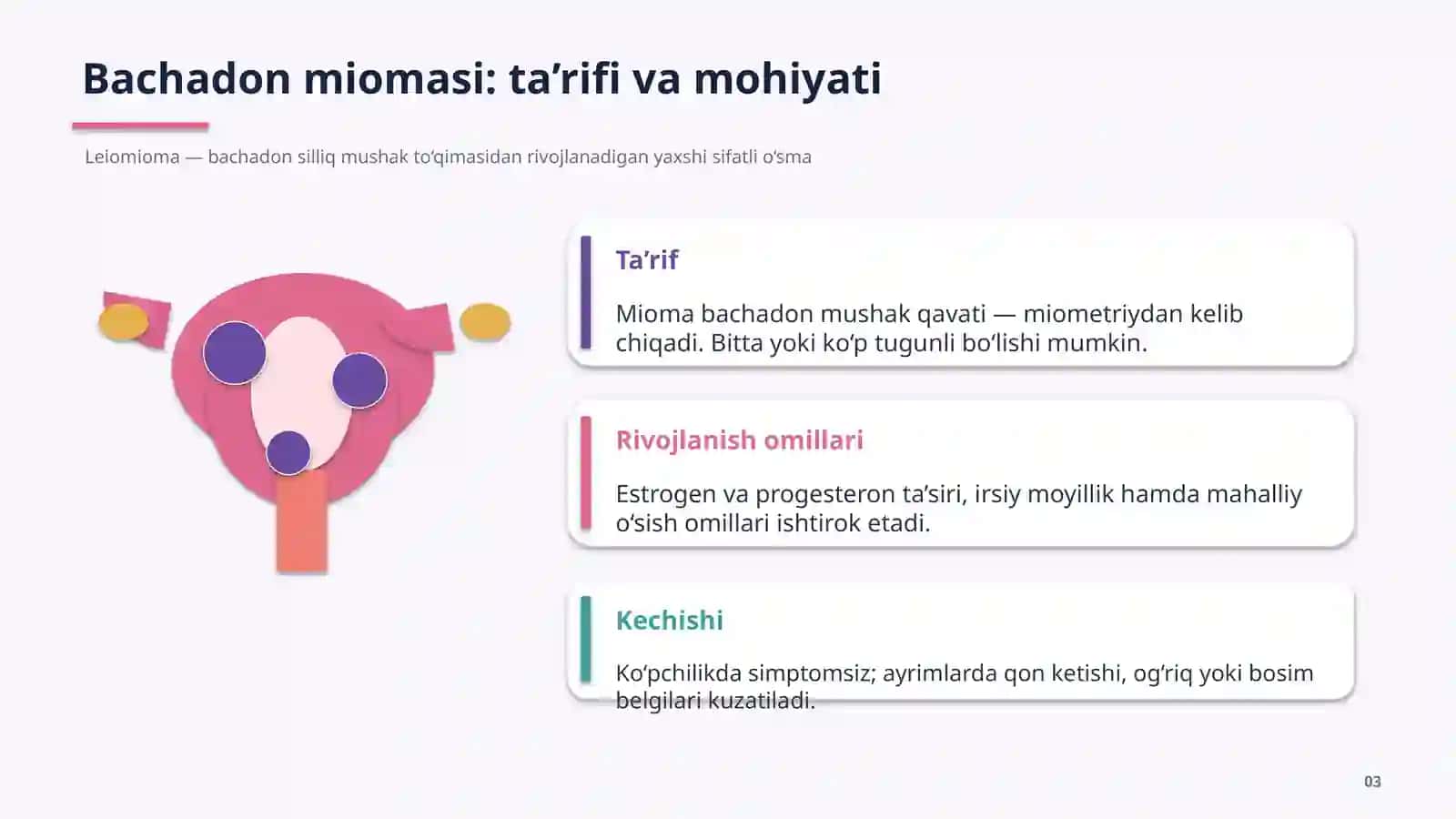 Bachadon miomasi: ta'rifi va mohiyati

Leiomioma — bachadon silliq mushak to'qimasidan rivojlanadigan yaxshi sifatli o'sma

Ta'rif

Mioma bachadon mushak qavati — miometriydan kelib chiqadi. Bitta yoki ko'p tugunli bo'lishi mumkin.

Rivojlanish omillari

Estrogen va progesteron ta'siri, irsiy moyillik hamda mahalliy o'sish omillari ishtirok etadi.

Kechishi

Ko'pchilikda simptomsiz; ayrimlarda qon ketishi, og'riq yoki bosim belgilari kuzatiladi.

03